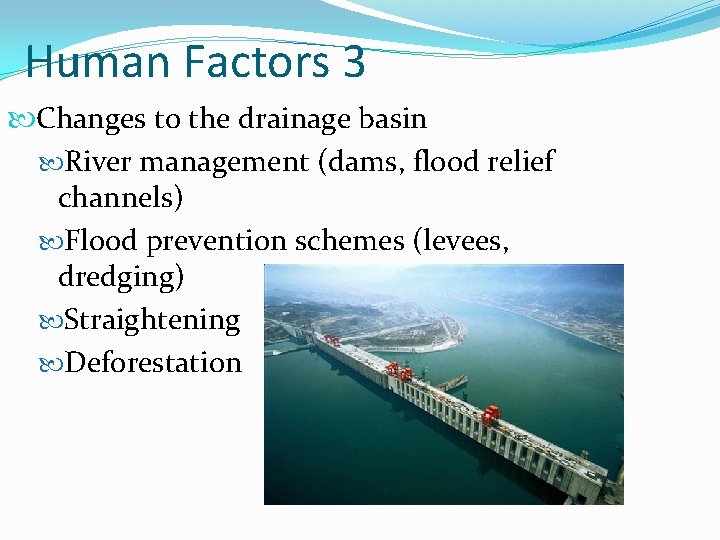 Human Factors 3

Changes to the drainage basin

River management (dams, flood relief channels)

Flood prevention schemes (levees, dredging)

Straightening

Deforestation